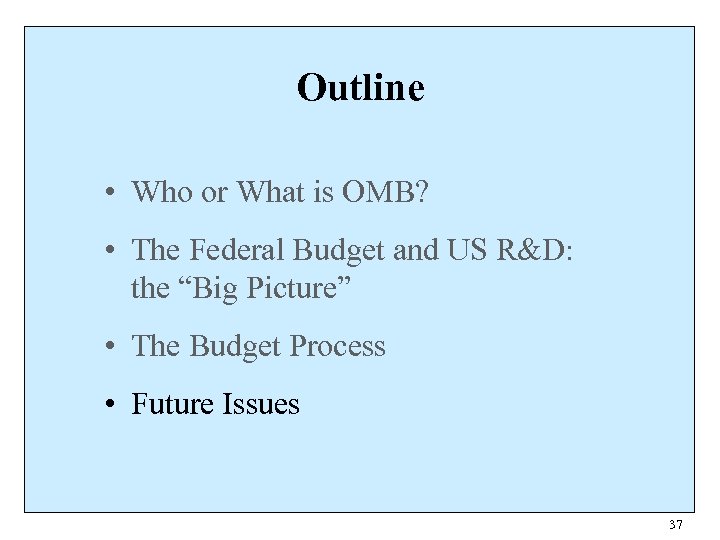 Outline

• Who or What is OMB?

• The Federal Budget and US R&D: the “Big Picture”

• The Budget Process

• Future Issues

37